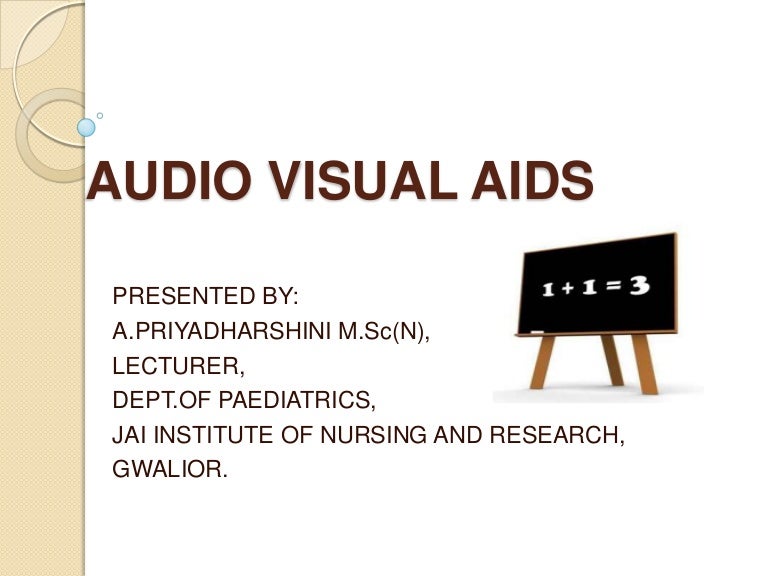 AUDIO VISUAL AIDS

$1 + 1 = 3$

PRESENTED BY:
A.PRIYADHARSHINI M.Sc(N),
LECTURER,
DEPT.OF PAEDIATRICS,
JAI INSTITUTE OF NURSING AND RESEARCH,
GWALIOR.